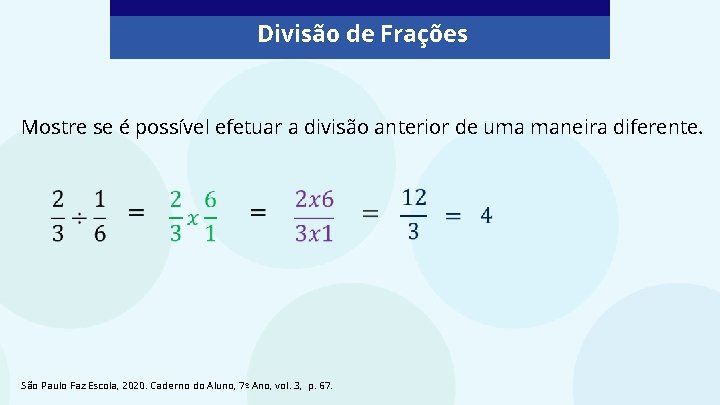 Divisão de Frações

Mostre se é possível efetuar a divisão anterior de uma maneira diferente.

$\frac{2}{3} \div \frac{1}{6} = \frac{2}{3} x \frac{6}{1} = \frac{2x6}{3x1} = \frac{12}{3} = 4$

São Paulo Faz Escola, 2020. Caderno do Aluno, 7º Ano, vol. 3, p. 67.